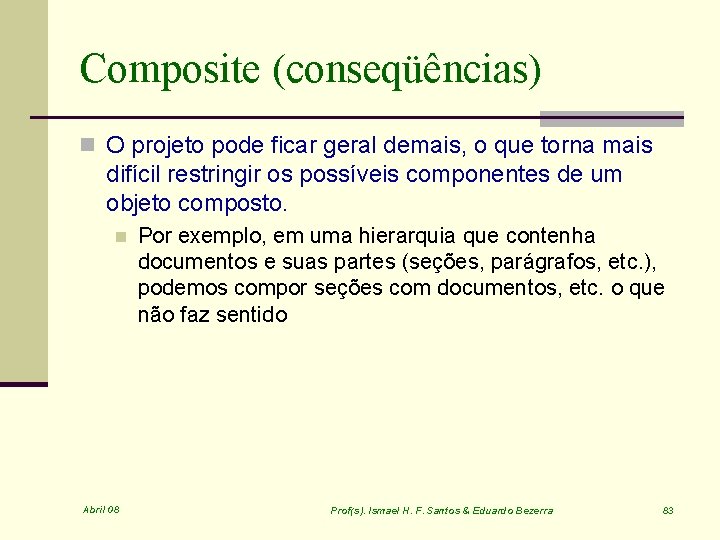 Composite (conseqüências)

O projeto pode ficar geral demais, o que torna mais difícil restringir os possíveis componentes de um objeto composto.

Por exemplo, em uma hierarquia que contenha documentos e suas partes (seções, parágrafos, etc.), podemos compor seções com documentos, etc. o que não faz sentido

Abril 08

Prof(s). Ismael H. F. Santos & Eduardo Bezerra

83